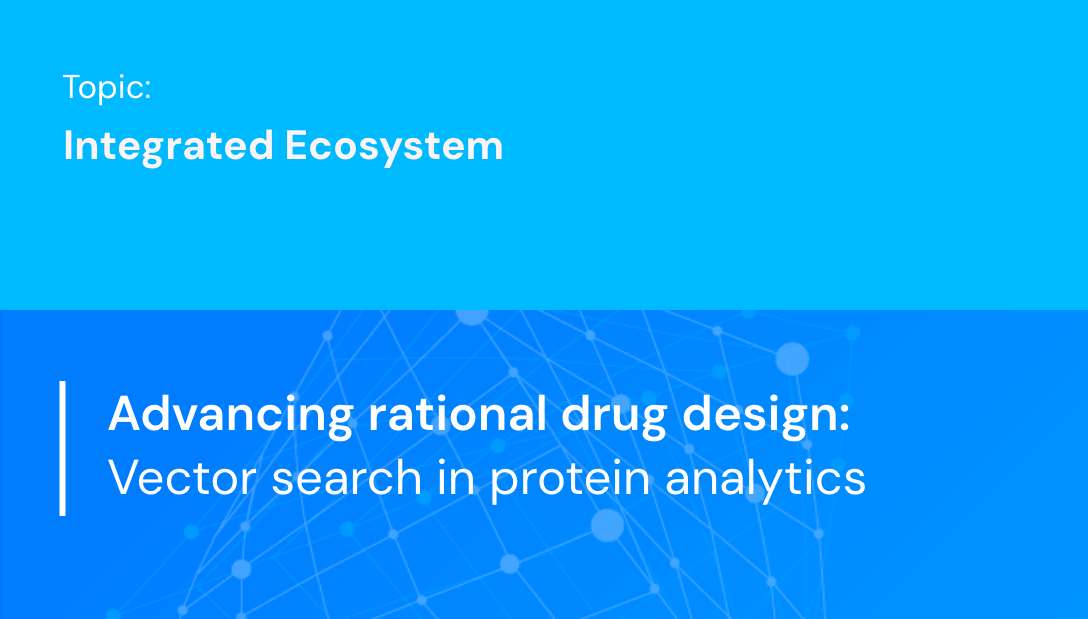 Topic:

Integrated Ecosystem

Advancing rational drug design:
Vector search in protein analytics